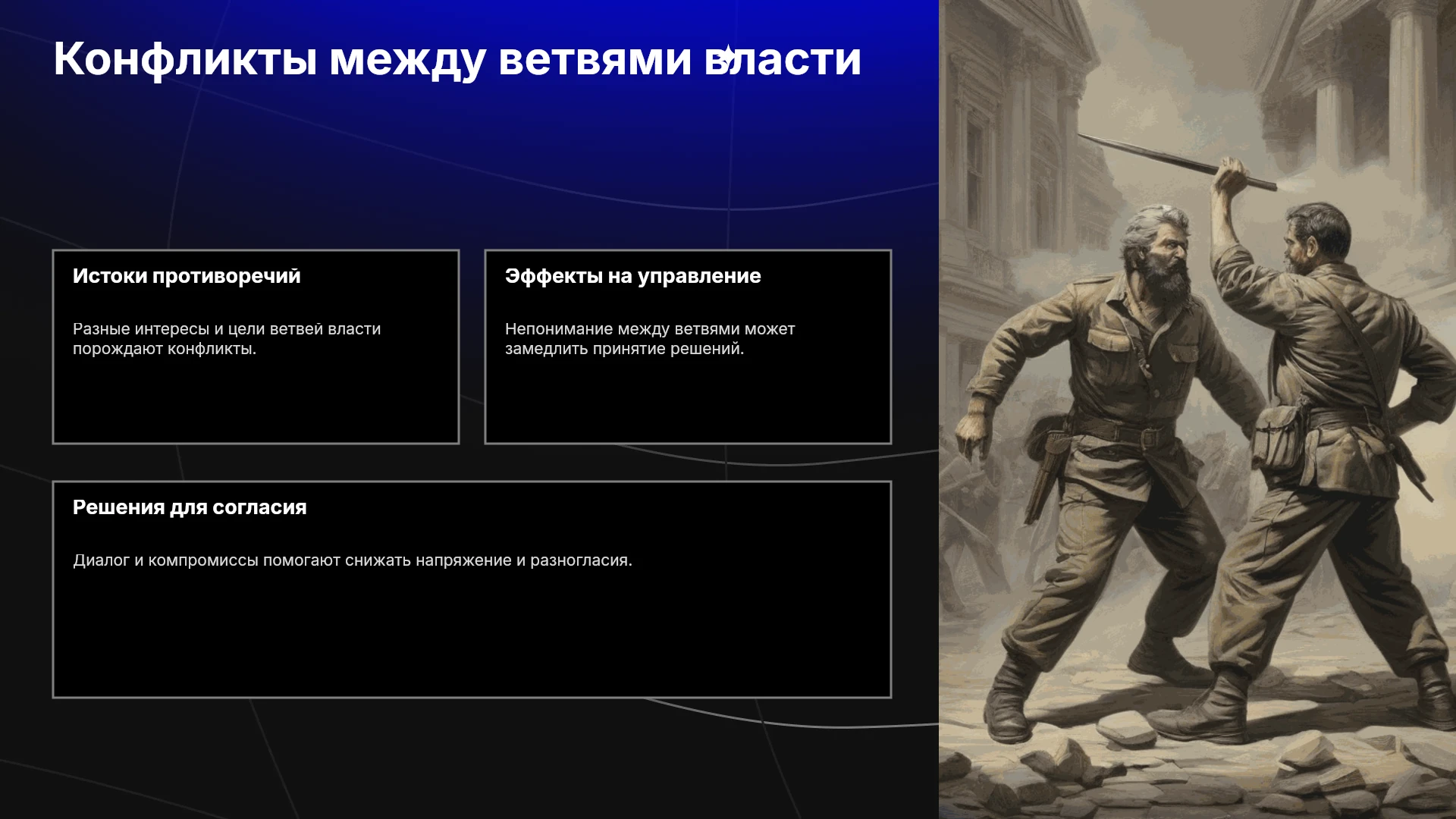 Конфликты между ветвями власти

Истоки противоречий

Разные интересы и цели ветвей власти порождают конфликты.

Эффекты на управление

Непонимание между ветвями может замедлить принятие решений.

Решения для согласия

Диалог и компромиссы помогают снижать напряжение и разногласия.